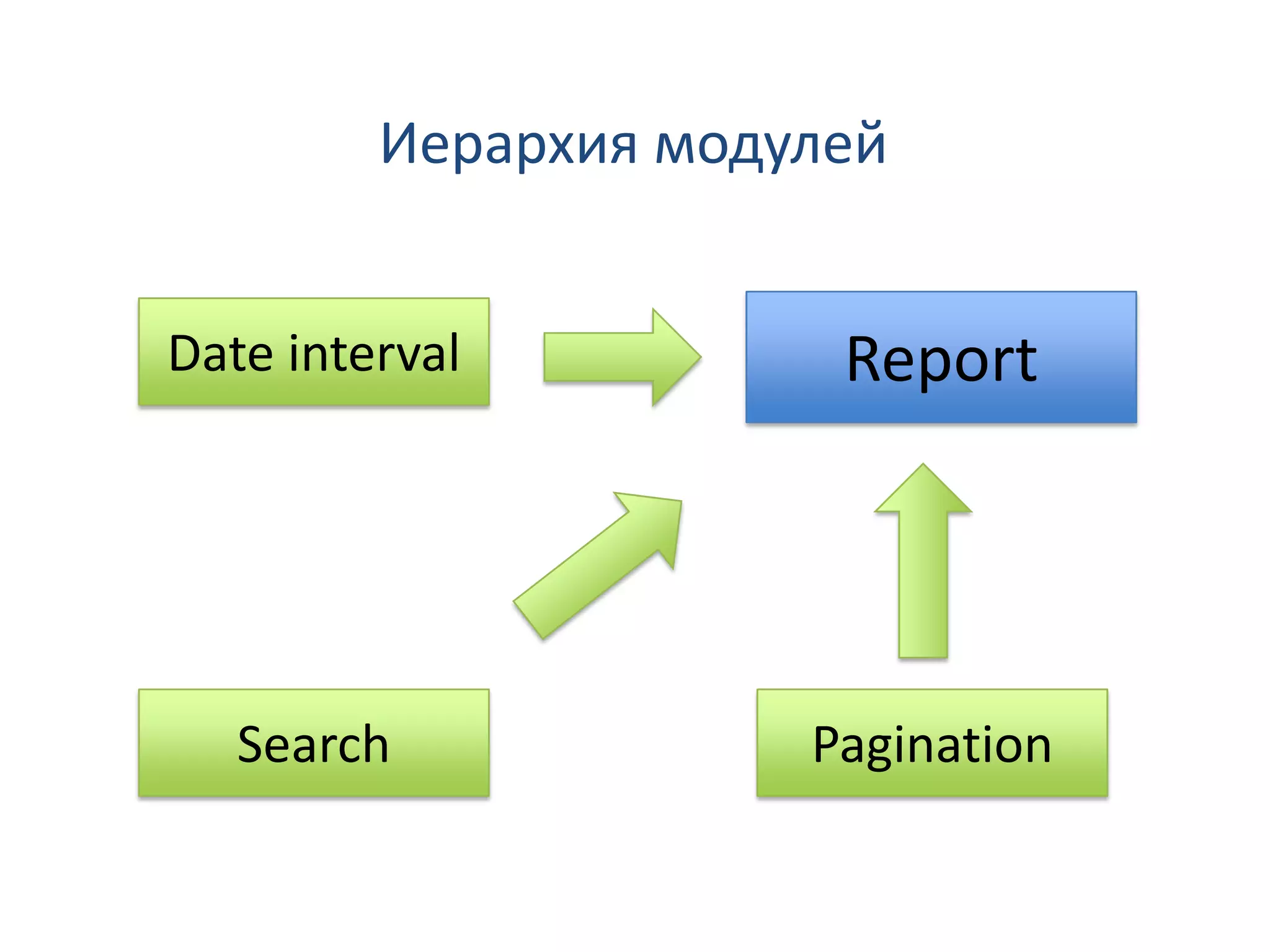 Иерархия модулей

Date interval

Report

Search

Pagination